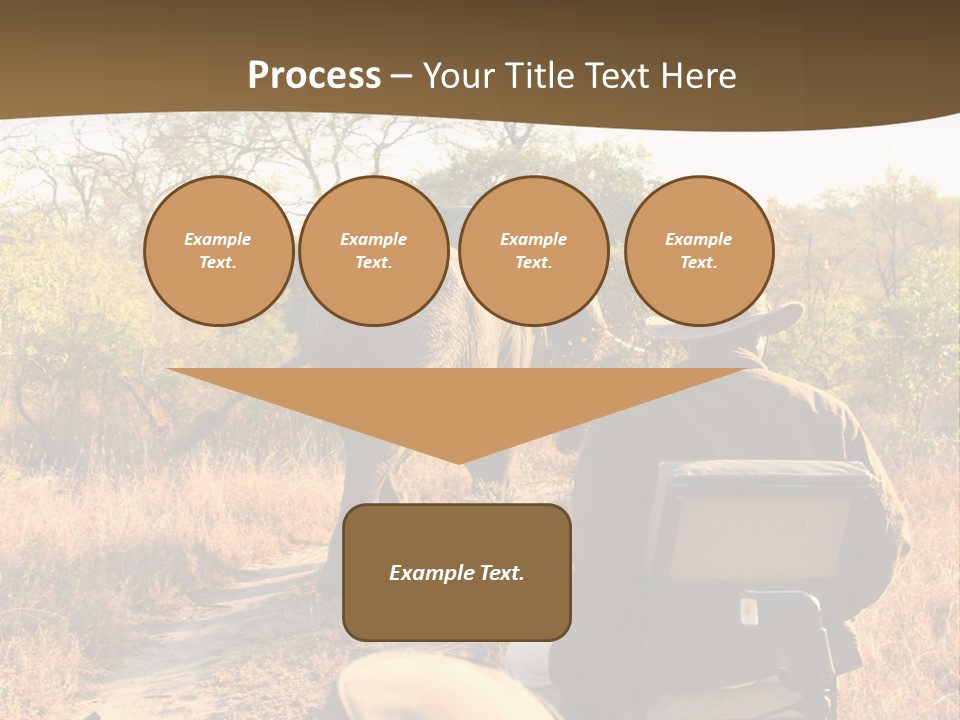 Process – Your Title Text Here

Example Text.

Example Text.

Example Text.

Example Text.

Example Text.